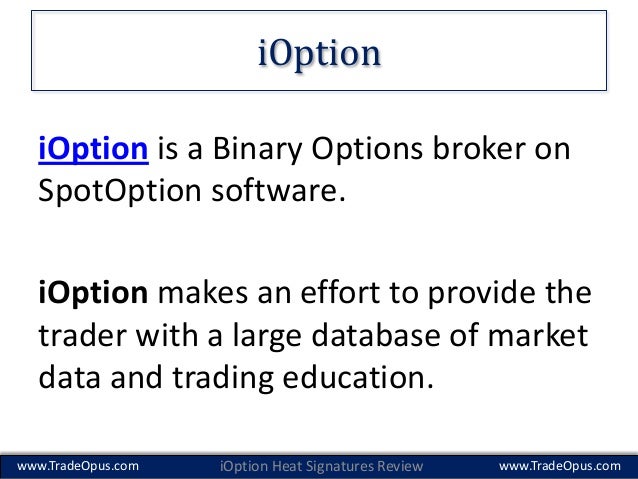 iOption

iOption is a Binary Options broker on SpotOption software.

iOption makes an effort to provide the trader with a large database of market data and trading education.

www.TradeOpus.com iOption Heat Signatures Review www.TradeOpus.com